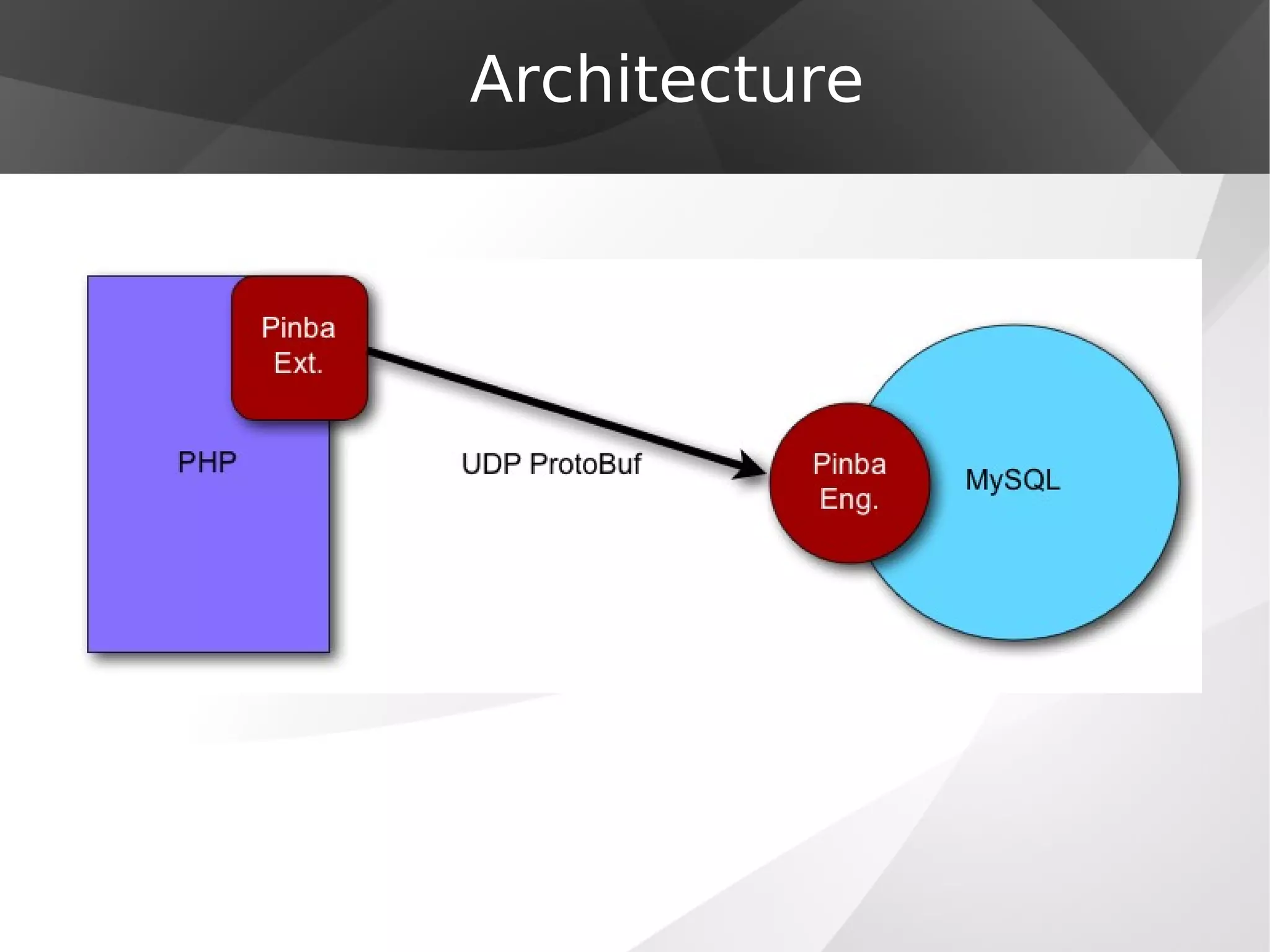 Architecture

Pinba Ext.

PHP

UDP ProtoBuf

Pinba Eng.

MySQL